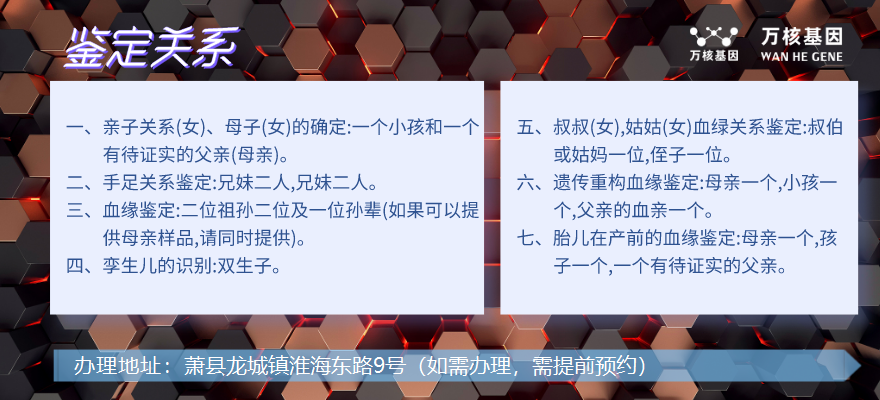 鉴定关系

万核基因
万核基因 WAN HE GENE

一、亲子关系(女)、母子(女)的确定:一个小孩和一个有待证实的父亲(母亲)。
二、手足关系鉴定:兄妹二人,兄妹二人。
三、血缘鉴定:二位祖孙二位及一位孙辈(如果可以提供母亲样品,请同时提供)。
四、孪生儿的识别:双生子。

五、叔叔(女),姑姑(女)血绿关系鉴定:叔伯或姑妈一位,侄子一位。
六、遗传重构血缘鉴定:母亲一个,小孩一个,父亲的血亲一个。
七、胎儿在产前的血缘鉴定:母亲一个,孩子一个,一个有待证实的父亲。

办理地址：萧县龙城镇淮海东路9号（如需办理，需提前预约）